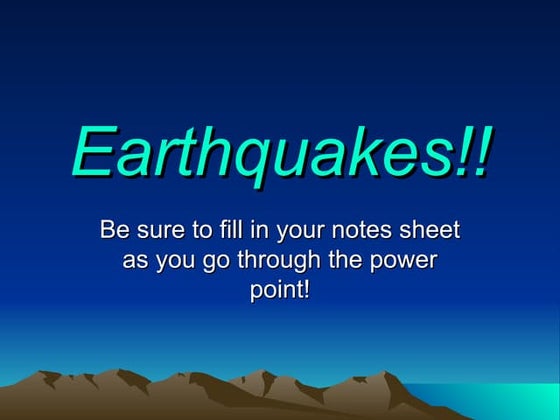 Earthquakes!!

Be sure to fill in your notes sheet as you go through the power point!